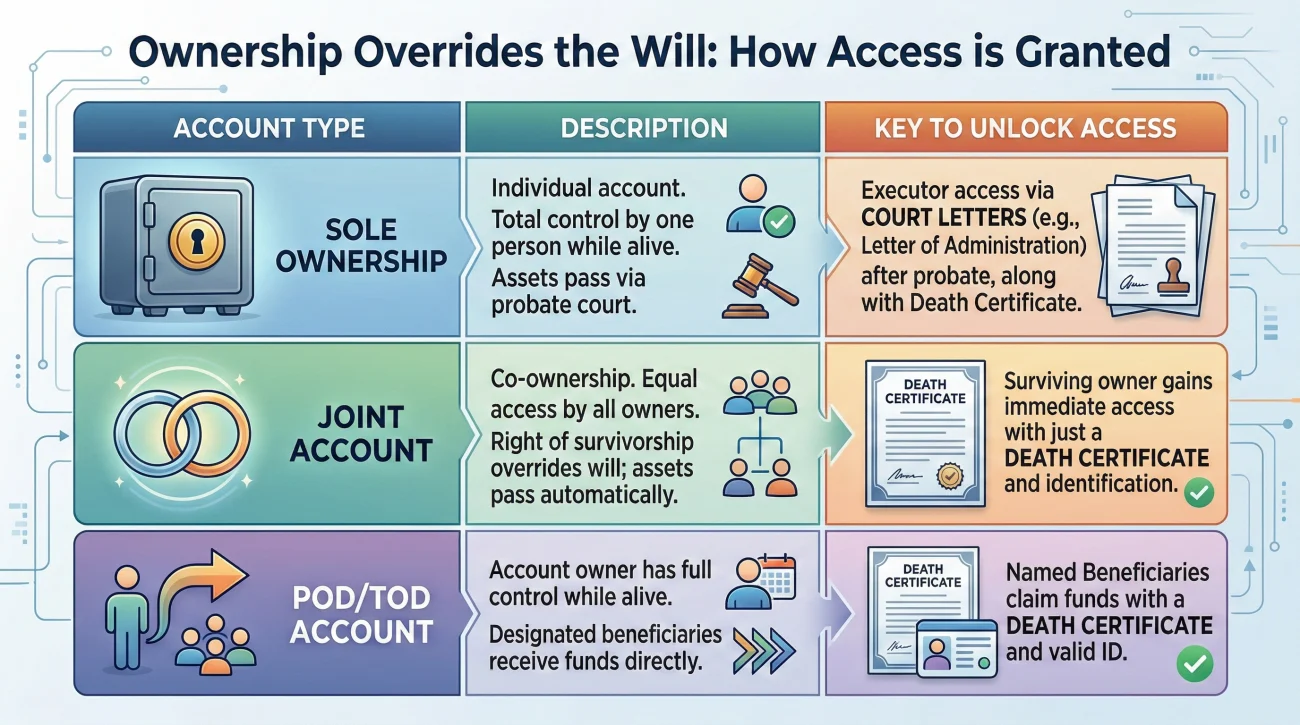 Ownership Overrides the Will: How Access is Granted

| ACCOUNT TYPE | DESCRIPTION | KEY TO UNLOCK ACCESS |
|---|---|---|
| SOLE OWNERSHIP | Individual account. Total control by one person while alive. Assets pass via probate court. | Executor access via COURT LETTERS (e.g., Letter of Administration) after probate, along with Death Certificate. |
| JOINT ACCOUNT | Co-ownership. Equal access by all owners. Right of survivorship overrides will; assets pass automatically. | DEATH CERTIFICATE Surviving owner gains immediate access with just a DEATH CERTIFICATE and identification. |
| POD/TOD ACCOUNT | Account owner has full control while alive. Designated beneficiaries receive funds directly. | DEATH CERTIFICATE Named Beneficiaries claim funds with a DEATH CERTIFICATE and valid ID. |